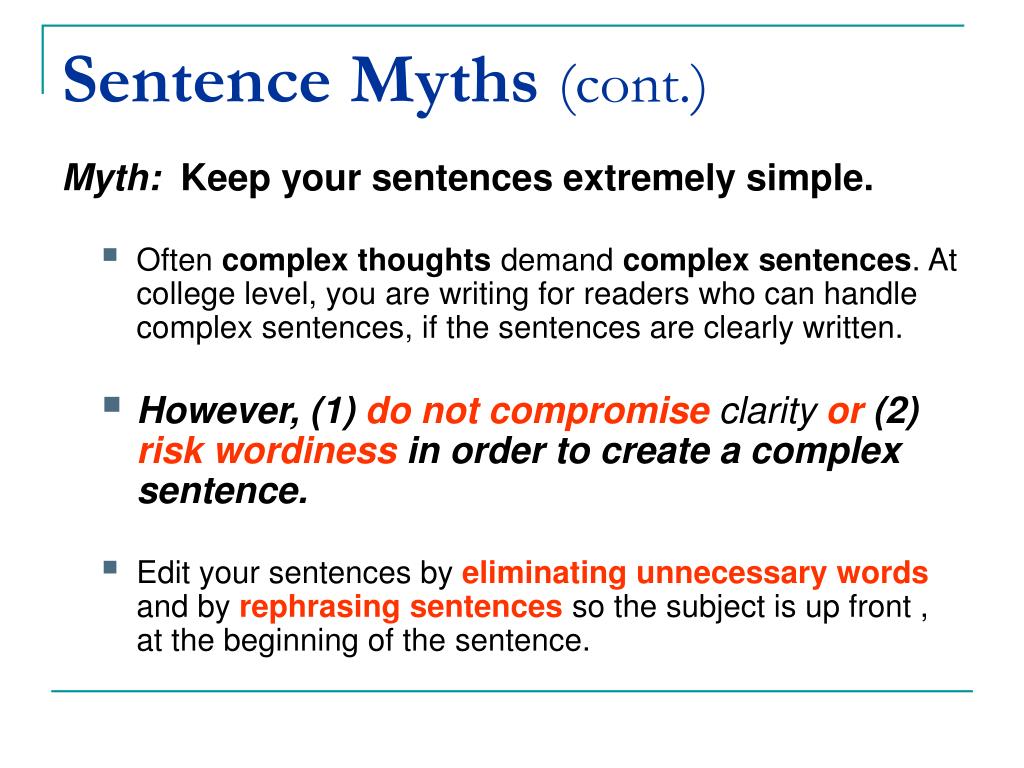 Sentence Myths (cont.)

Myth: Keep your sentences extremely simple.

Often complex thoughts demand complex sentences. At college level, you are writing for readers who can handle complex sentences, if the sentences are clearly written.

However, (1) do not compromise clarity or (2) risk wordiness in order to create a complex sentence.

Edit your sentences by eliminating unnecessary words and by rephrasing sentences so the subject is up front , at the beginning of the sentence.